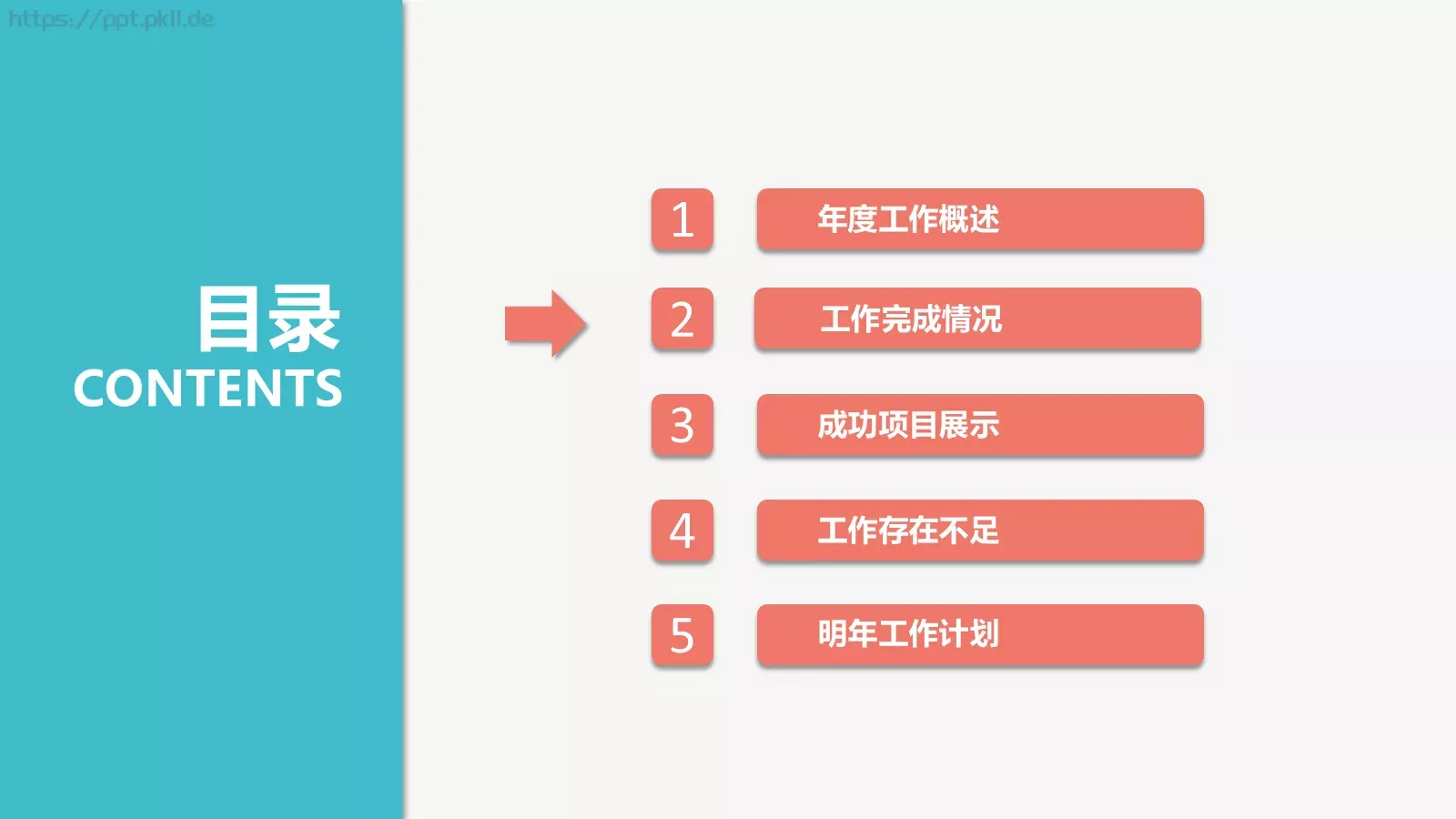 https://ppt.pkil.de

目录
CONTENTS

1 年度工作概述

2 工作完成情况

3 成功项目展示

4 工作存在不足

5 明年工作计划